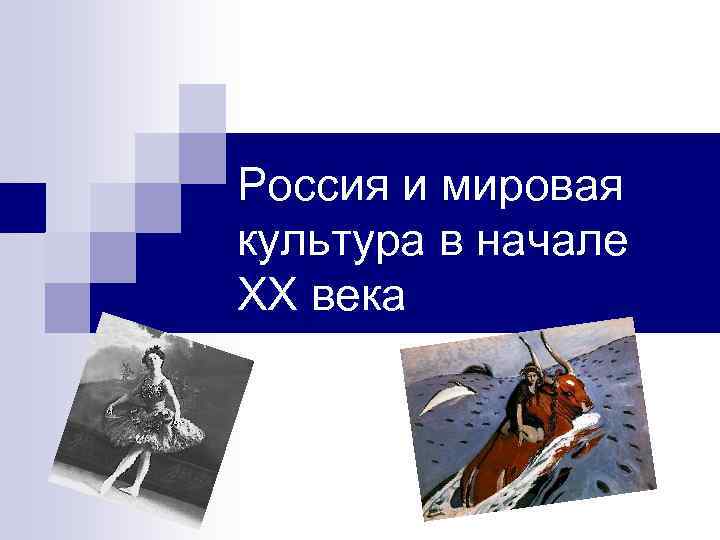 Россия и мировая культура в начале XX века